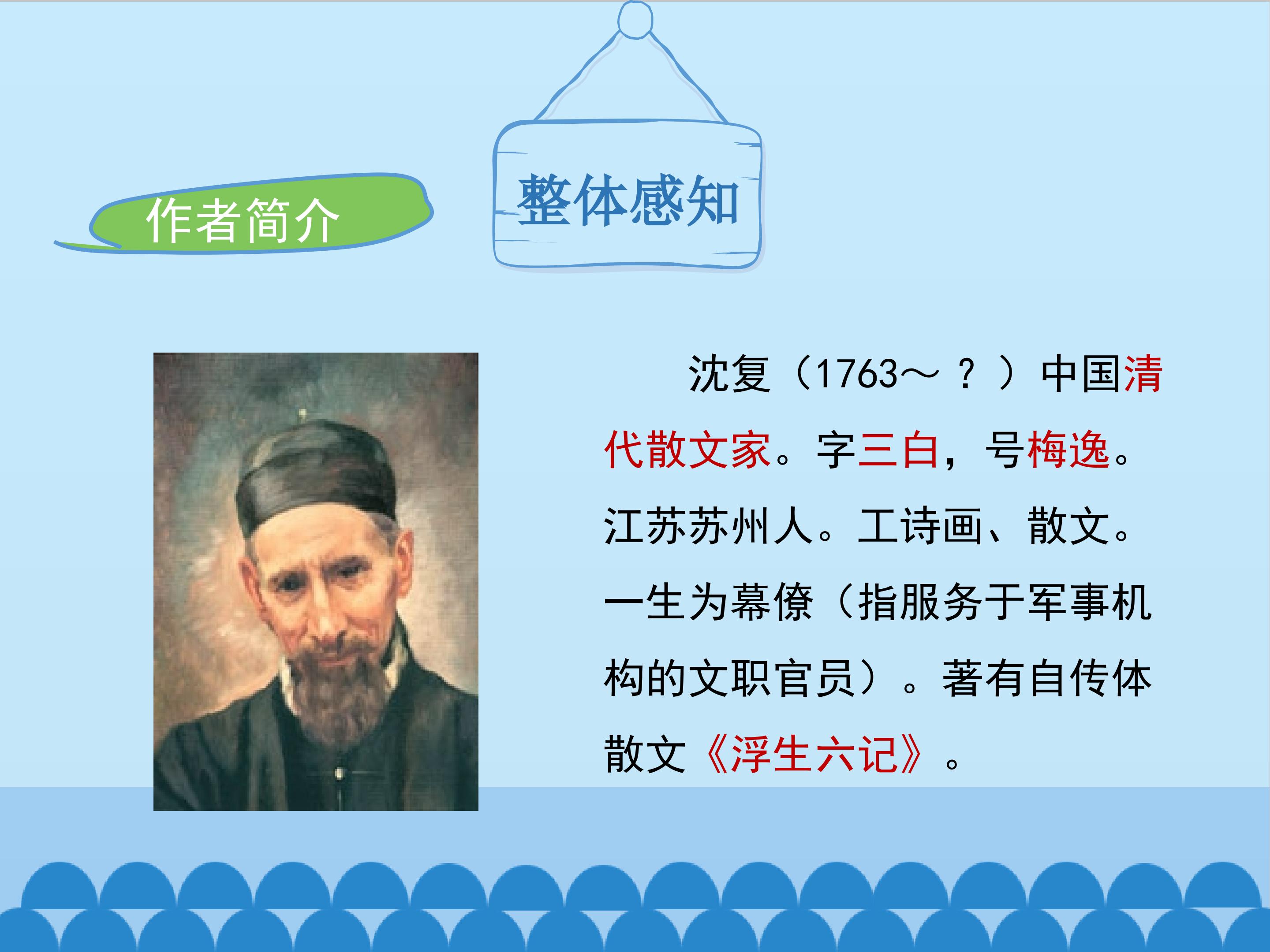 整体感知

作者简介

沈复（1763～？）中国清代散文家。字三白，号梅逸。江苏苏州人。工诗画、散文。一生为幕僚（指服务于军事机构的文职官员）。著有自传体散文《浮生六记》。